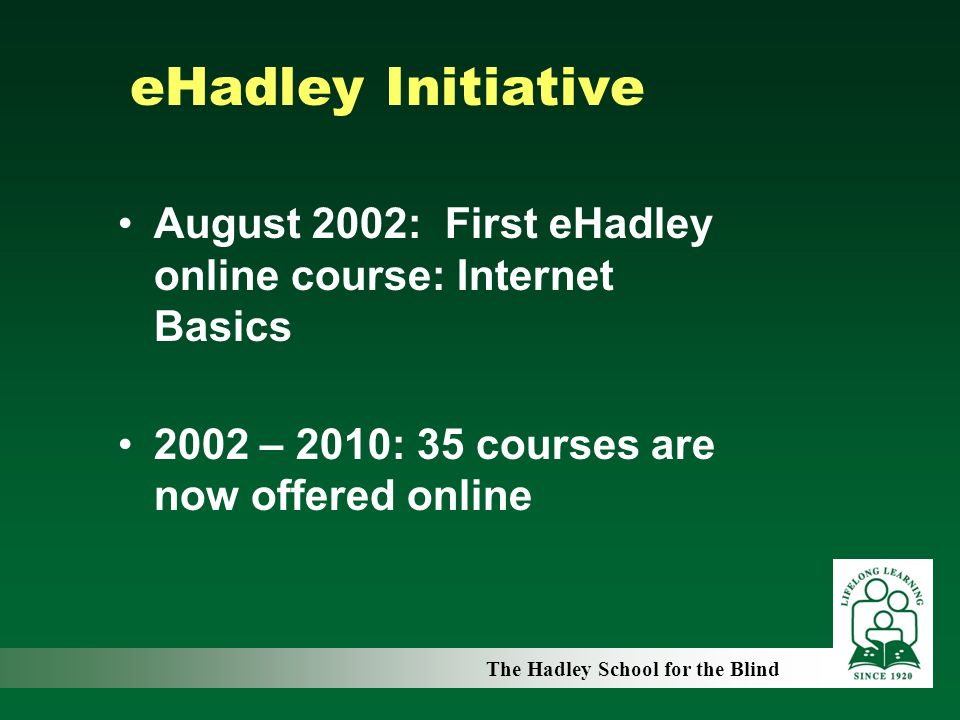 eHadley Initiative

• August 2002: First eHadley online course: Internet Basics

• 2002 – 2010: 35 courses are now offered online

The Hadley School for the Blind

LIFELONG LEARNING
SINCE 1920